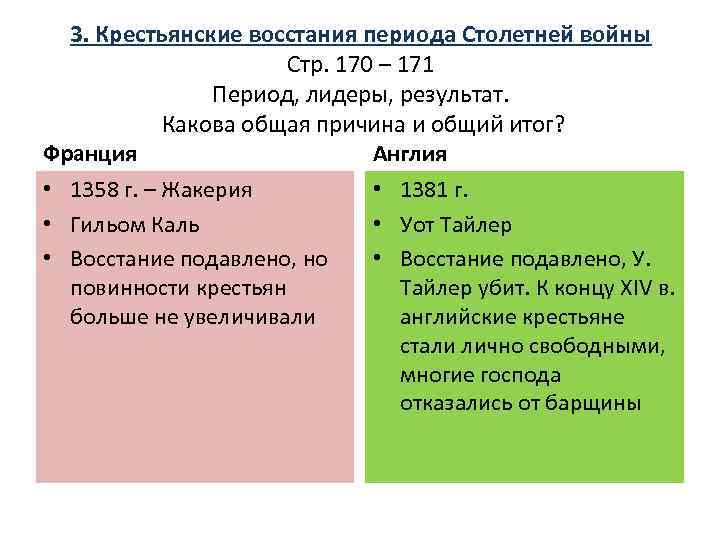 3. Крестьянские восстания периода Столетней войны
Стр. 170 – 171
Период, лидеры, результат.
Какова общая причина и общий итог?

Франция

• 1358 г. – Жакерия
• Гильом Каль
• Восстание подавлено, но повинности крестьян больше не увеличивали

Англия

• 1381 г.
• Уот Тайлер
• Восстание подавлено, У. Тайлер убит. К концу XIV в. английские крестьяне стали лично свободными, многие господа отказались от барщины